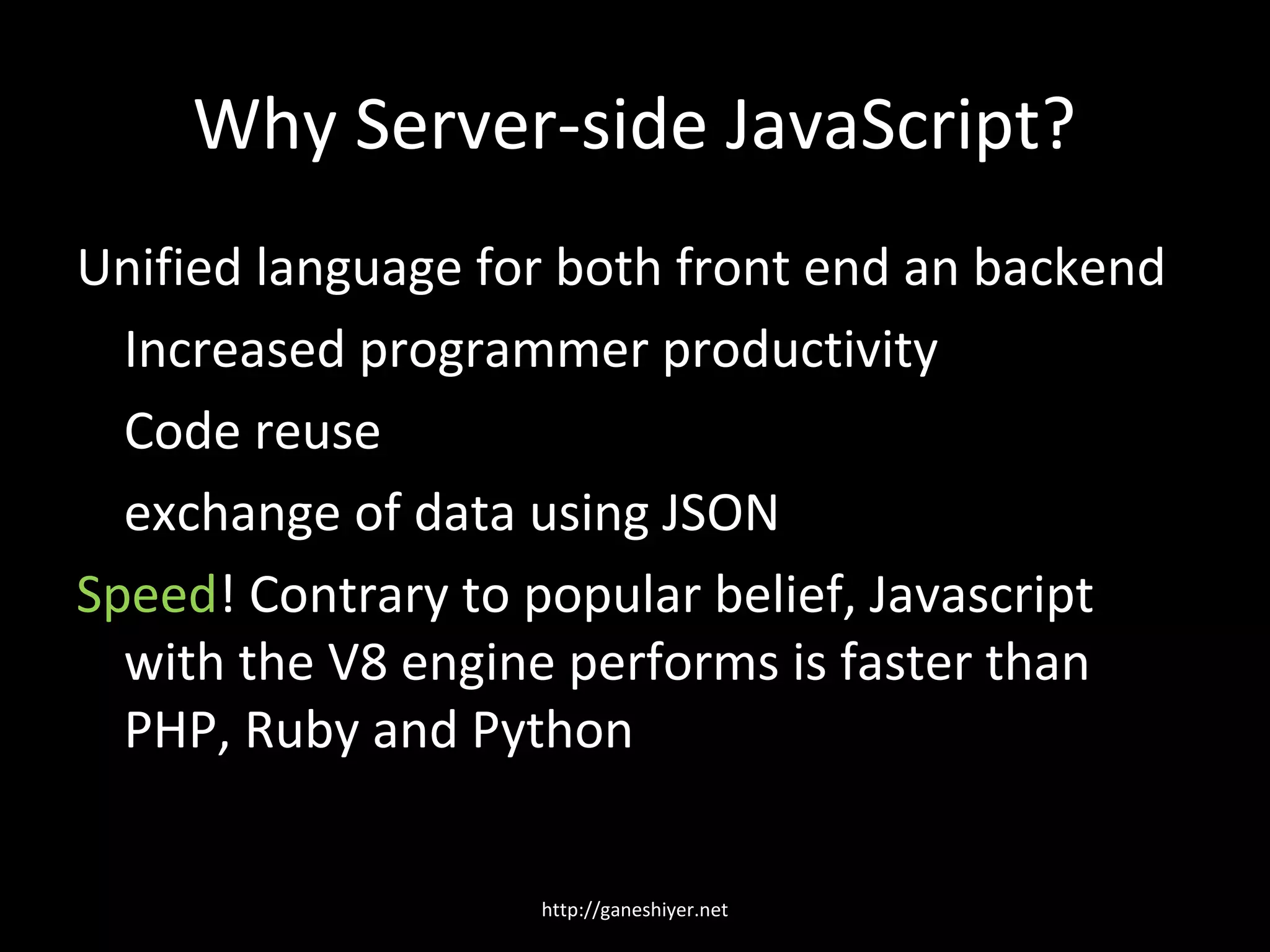 Why Server-side JavaScript?

Unified language for both front end an backend

Increased programmer productivity

Code reuse

exchange of data using JSON

Speed! Contrary to popular belief, Javascript with the V8 engine performs is faster than PHP, Ruby and Python

http://ganeshiyer.net